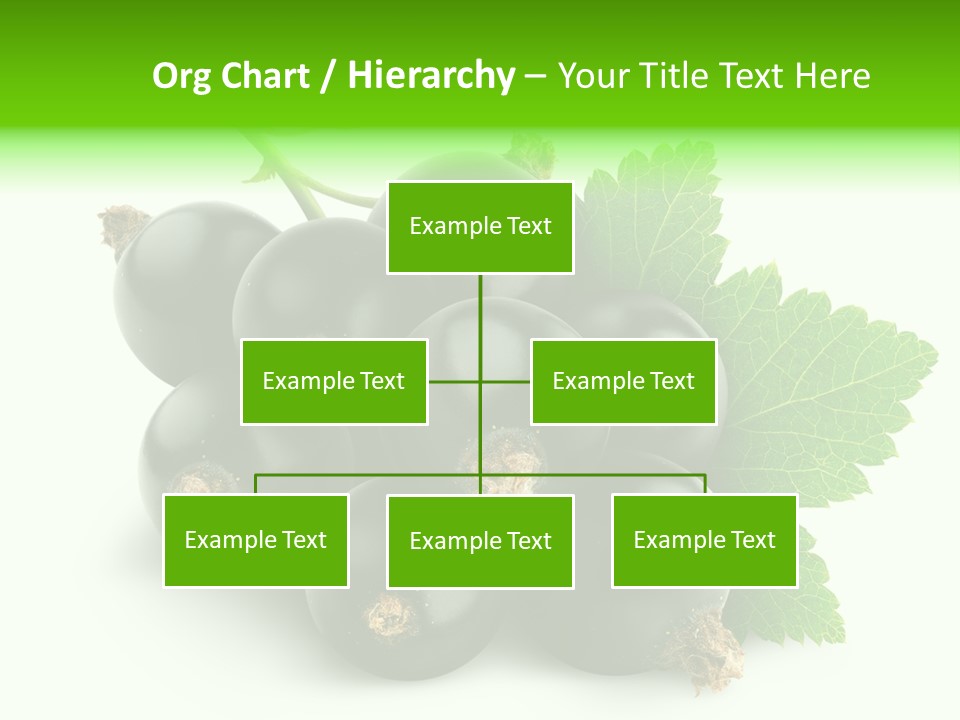 Org Chart / Hierarchy – Your Title Text Here

Example Text

Example Text

Example Text

Example Text

Example Text

Example Text